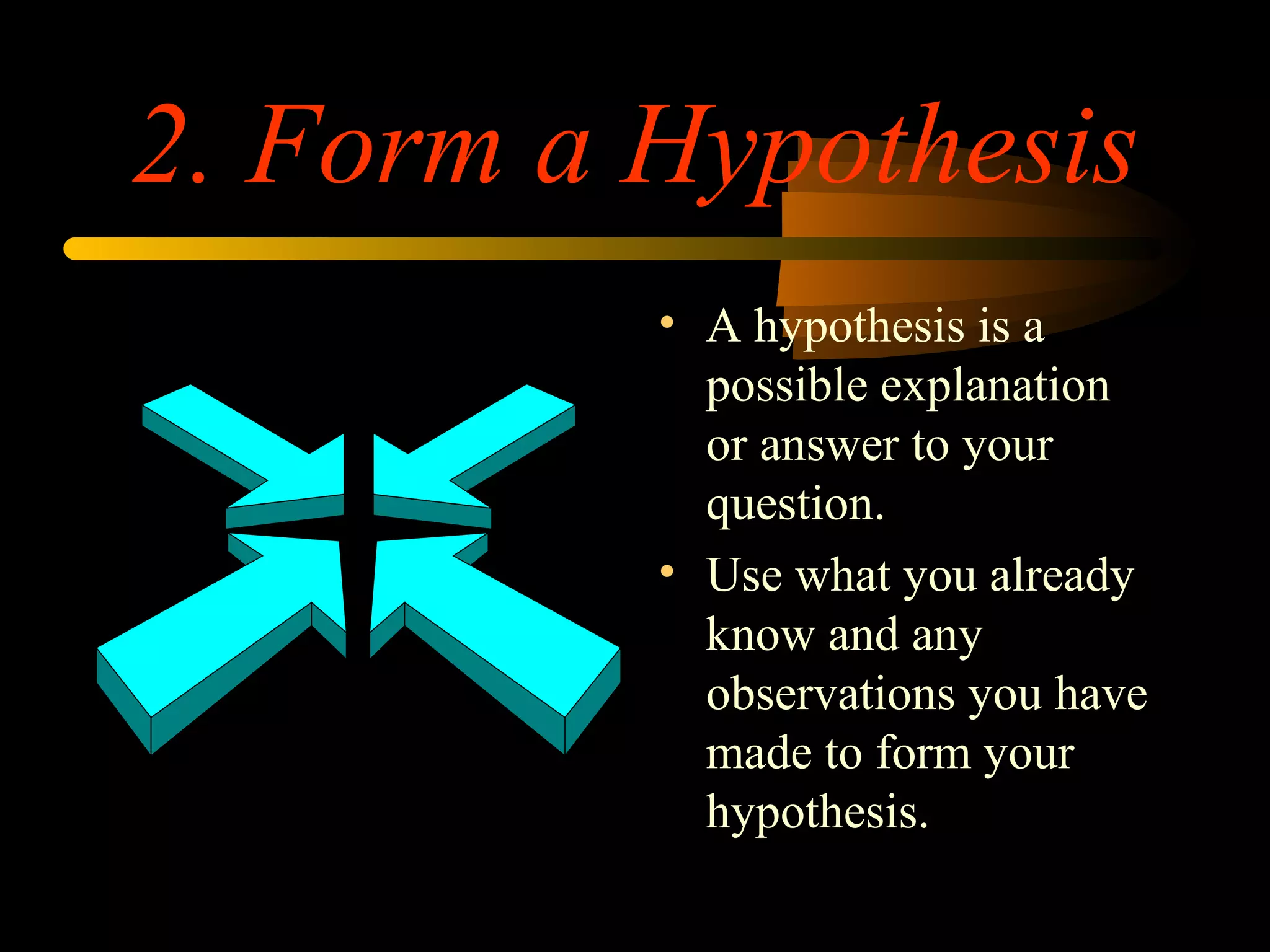 2. Form a Hypothesis

• A hypothesis is a possible explanation or answer to your question.
• Use what you already know and any observations you have made to form your hypothesis.